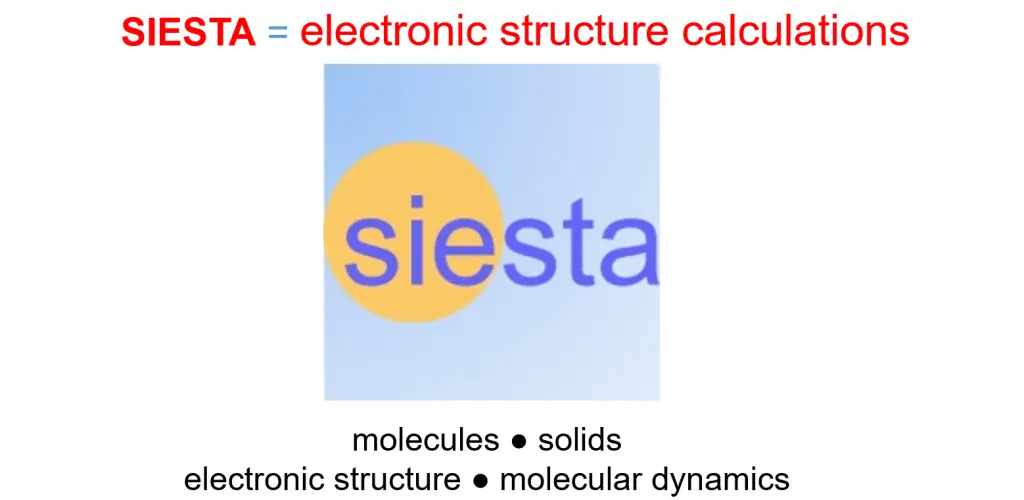 SIESTA = electronic structure calculations

siesta

molecules ● solids
electronic structure ● molecular dynamics